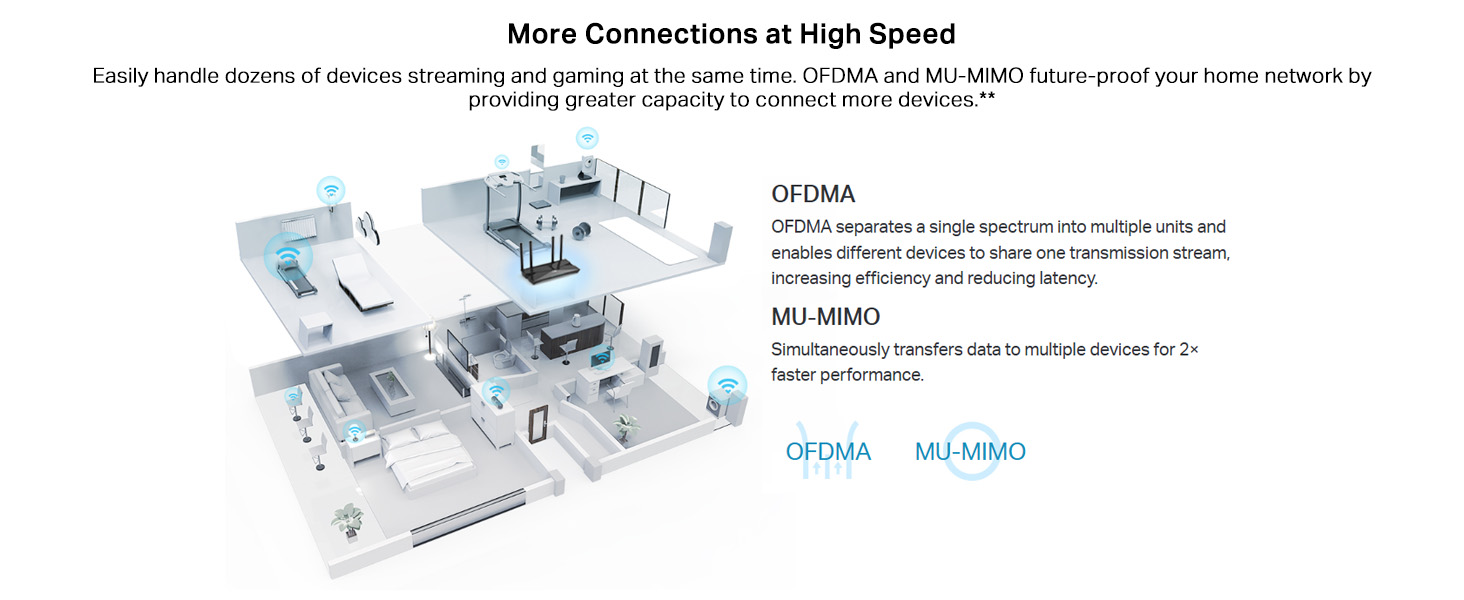 More Connections at High Speed

Easily handle dozens of devices streaming and gaming at the same time. OFDMA and MU-MIMO future-proof your home network by providing greater capacity to connect more devices.**

OFDMA

OFDMA separates a single spectrum into multiple units and enables different devices to share one transmission stream, increasing efficiency and reducing latency.

MU-MIMO

Simultaneously transfers data to multiple devices for 2× faster performance.

OFDMA

MU-MIMO